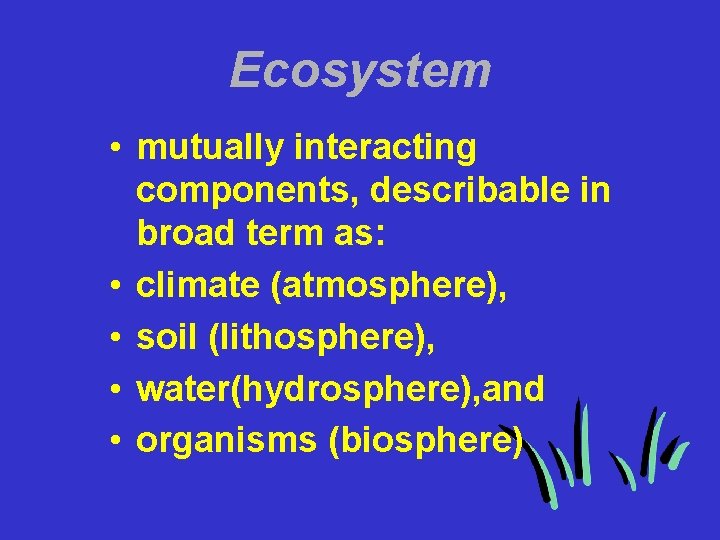 Ecosystem

• mutually interacting components, describable in broad term as:
• climate (atmosphere),
• soil (lithosphere),
• water(hydrosphere),and
• organisms (biosphere)